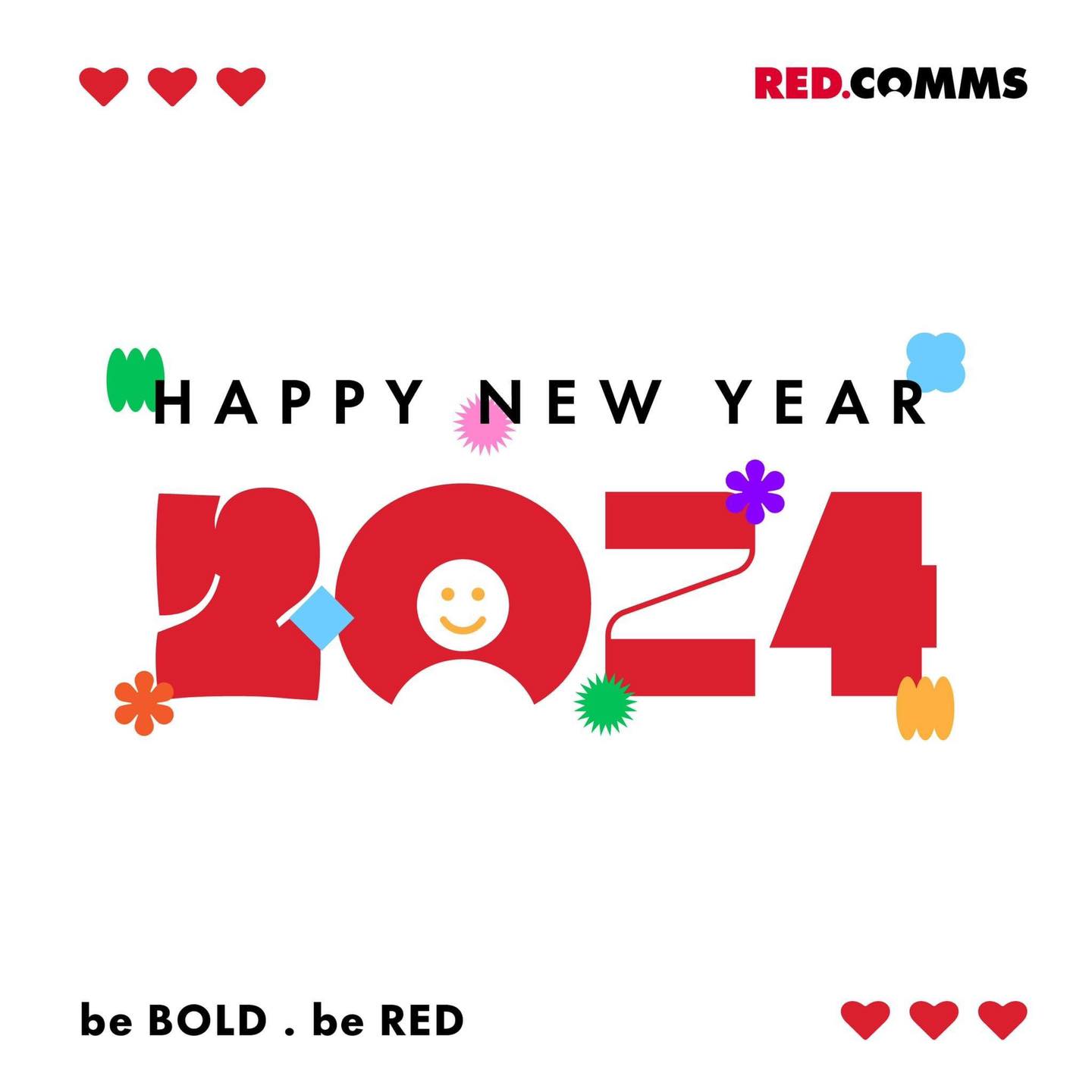 RED.COMMS

HAPPY NEW YEAR

2024

be BOLD . be RED